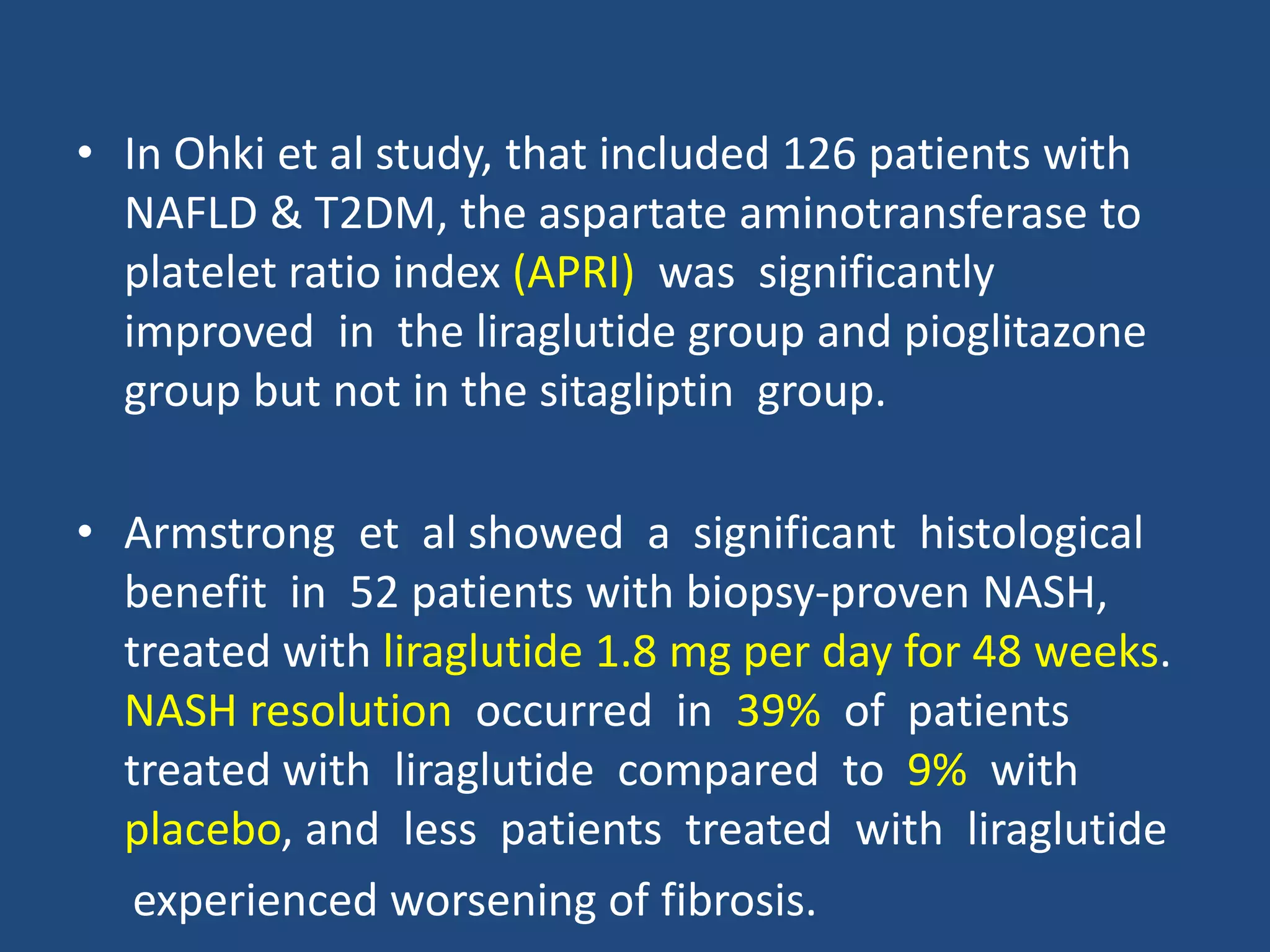 • In Ohki et al study, that included 126 patients with NAFLD & T2DM, the aspartate aminotransferase to platelet ratio index (APRI) was significantly improved in the liraglutide group and pioglitazone group but not in the sitagliptin group.

• Armstrong et al showed a significant histological benefit in 52 patients with biopsy-proven NASH, treated with liraglutide 1.8 mg per day for 48 weeks. NASH resolution occurred in 39% of patients treated with liraglutide compared to 9% with placebo, and less patients treated with liraglutide experienced worsening of fibrosis.